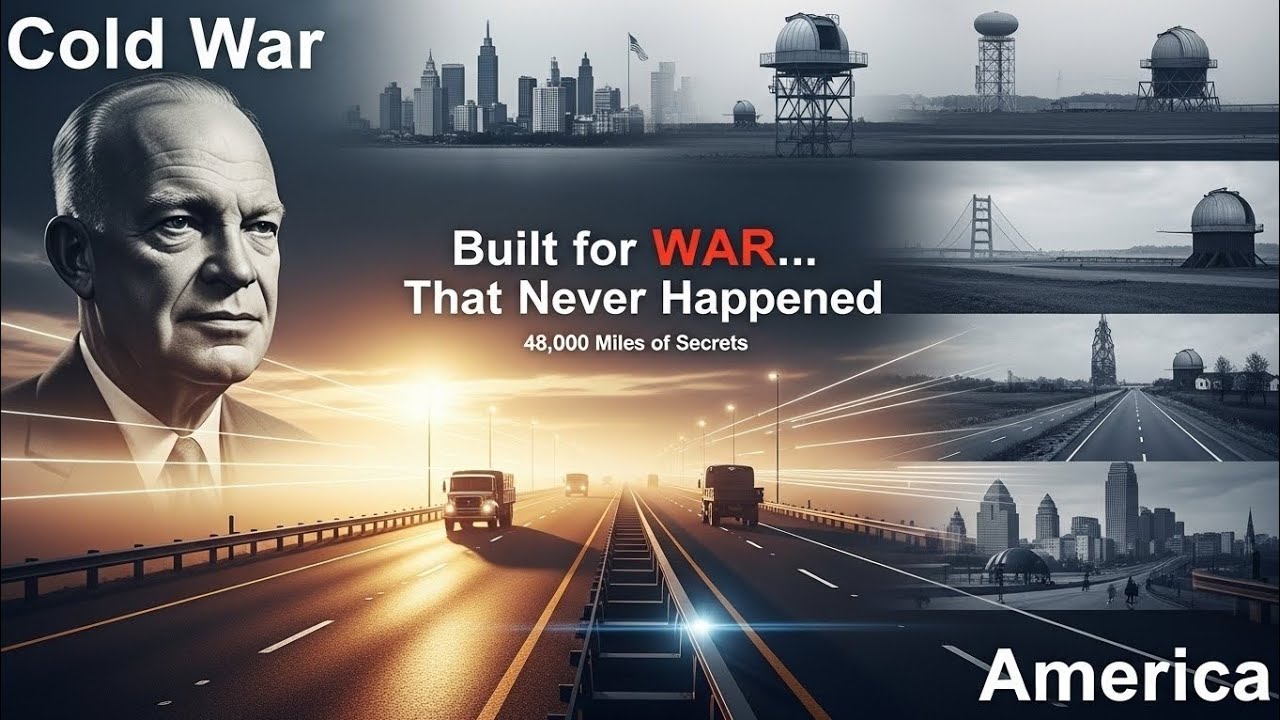 Cold War

Built for WAR...
That Never Happened
48,000 Miles of Secrets

America